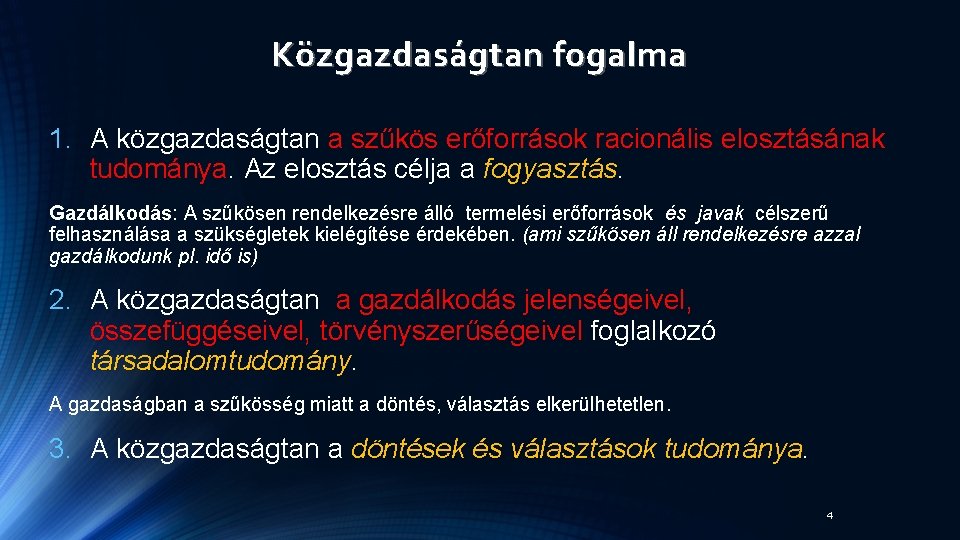 Közgazdaságtan fogalma

1. A közgazdaságtan a szűkös erőforrások racionális elosztásának tudománya. Az elosztás célja a fogyasztás.

Gazdálkodás: A szűkösen rendelkezésre álló termelési erőforrások és javak célszerű felhasználása a szükségletek kielégítése érdekében. (ami szűkösen áll rendelkezésre azzal gazdálkodunk pl. idő is)

2. A közgazdaságtan a gazdálkodás jelenségeivel, összefüggéseivel, törvényszerűségeivel foglalkozó társadalomtudomány.

A gazdaságban a szűkösség miatt a döntés, választás elkerülhetetlen.

3. A közgazdaságtan a döntések és választások tudománya.

4